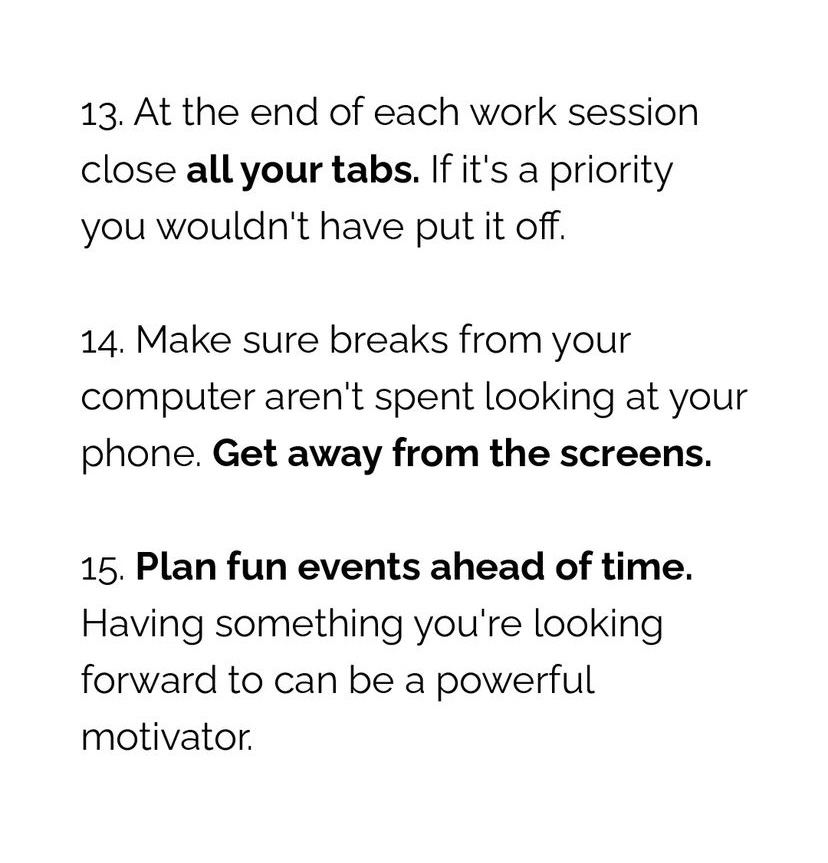 13. At the end of each work session close all your tabs. If it's a priority you wouldn't have put it off.

14. Make sure breaks from your computer aren't spent looking at your phone. Get away from the screens.

15. Plan fun events ahead of time. Having something you're looking forward to can be a powerful motivator.